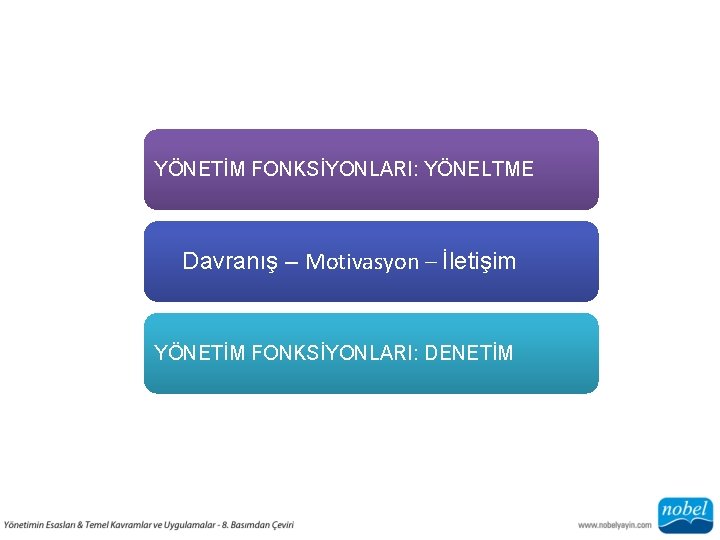 YÖNETİM FONKSİYONLARI: YÖNELTME

Davranış – Motivasyon – İletişim

YÖNETİM FONKSİYONLARI: DENETİM

Yönetimin Esasları & Temel Kavramlar ve Uygulamalar - 8. Basımdan Çeviri

www.nobelyayin.com

nobel